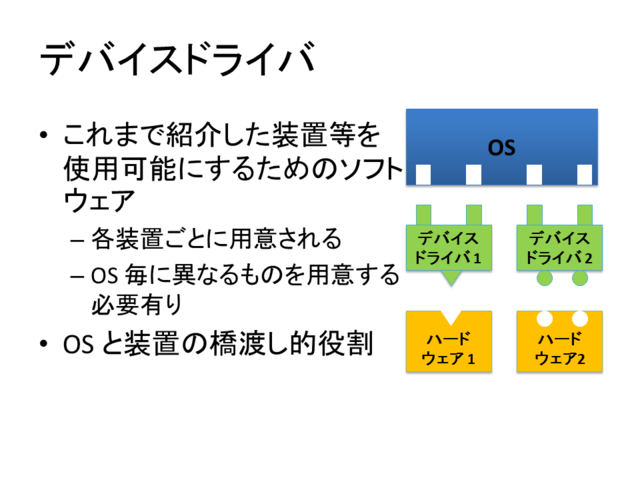 デバイスドライバ

• これまで紹介した装置等を使用可能にするためのソフトウェア
  – 各装置ごとに用意される
  – OS 毎に異なるものを用意する必要有り
• OS と装置の橋渡し的役割

OS

デバイスドライバ 1

デバイスドライバ 2

ハードウェア 1

ハードウェア2